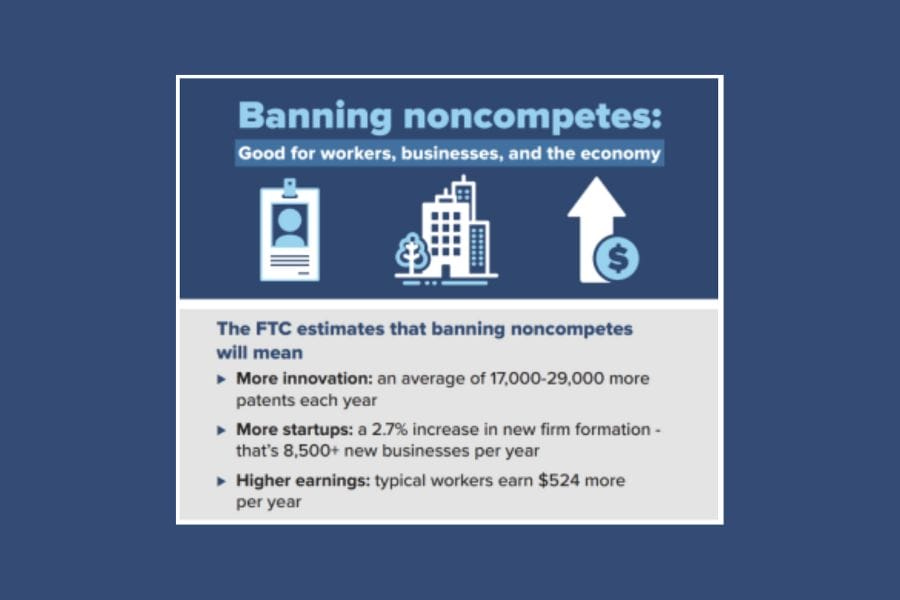 Banning noncompetes:
Good for workers, businesses, and the economy

$

The FTC estimates that banning noncompetes will mean

▸ More innovation: an average of 17,000-29,000 more patents each year

▸ More startups: a 2.7% increase in new firm formation - that's 8,500+ new businesses per year

▸ Higher earnings: typical workers earn $524 more per year